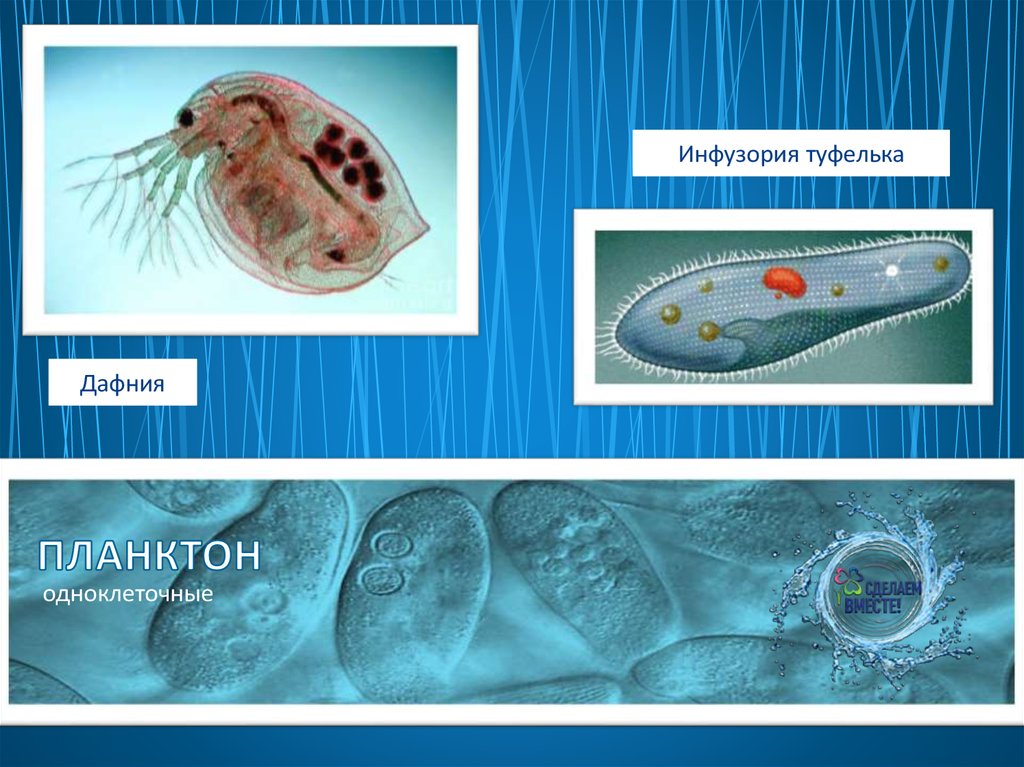 Инфузория туфелька

Дафния

ПЛАНКТОН
одноклеточные

СДЕЛАЕМ ВМЕСТЕ!